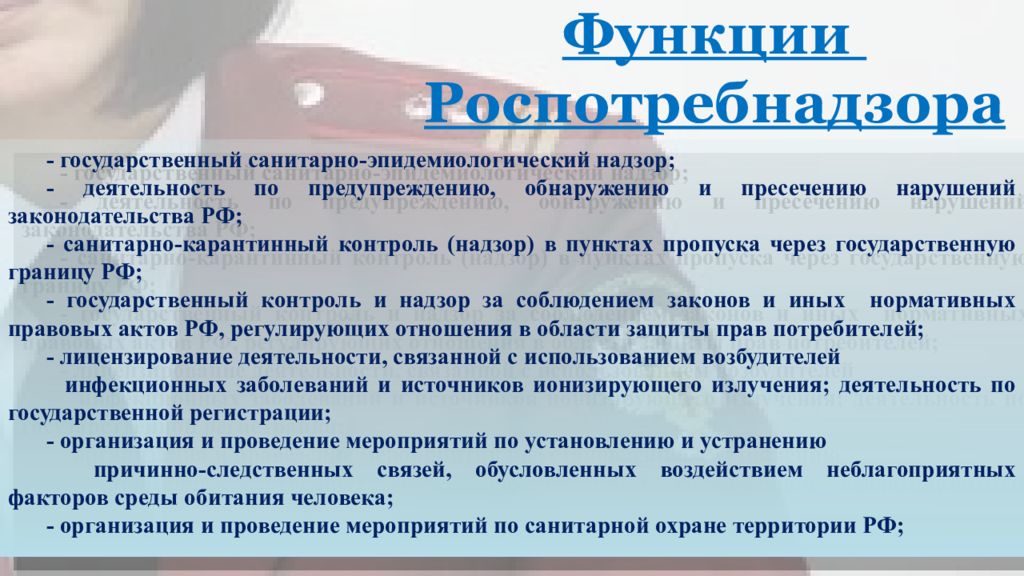 Функции Роспотребнадзора

- государственный санитарно-эпидемиологический надзор;
- деятельность по предупреждению, обнаружению и пресечению нарушений законодательства РФ;
- санитарно-карантинный контроль (надзор) в пунктах пропуска через государственную границу РФ;
- государственный контроль и надзор за соблюдением законов и иных нормативных правовых актов РФ, регулирующих отношения в области защиты прав потребителей;
- лицензирование деятельности, связанной с использованием возбудителей инфекционных заболеваний и источников ионизирующего излучения; деятельность по государственной регистрации;
- организация и проведение мероприятий по установлению и устранению причинно-следственных связей, обусловленных воздействием неблагоприятных факторов среды обитания человека;
- организация и проведение мероприятий по санитарной охране территории РФ;